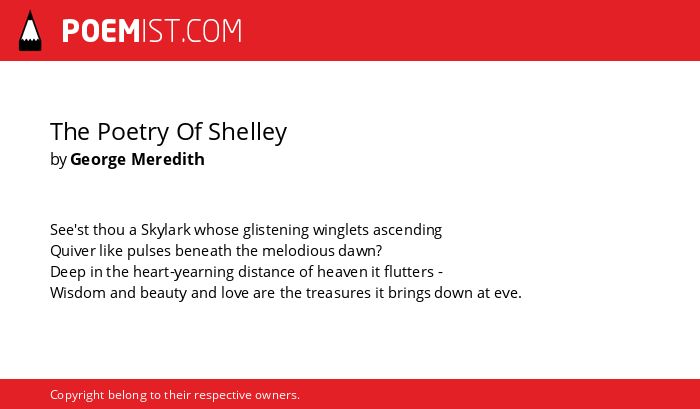 POEMIST.COM

The Poetry Of Shelley
by George Meredith

See'st thou a Skylark whose glistening winglets ascending
Quiver like pulses beneath the melodious dawn?
Deep in the heart-yearning distance of heaven it flutters -
Wisdom and beauty and love are the treasures it brings down at eve.

Copyright belong to their respective owners.